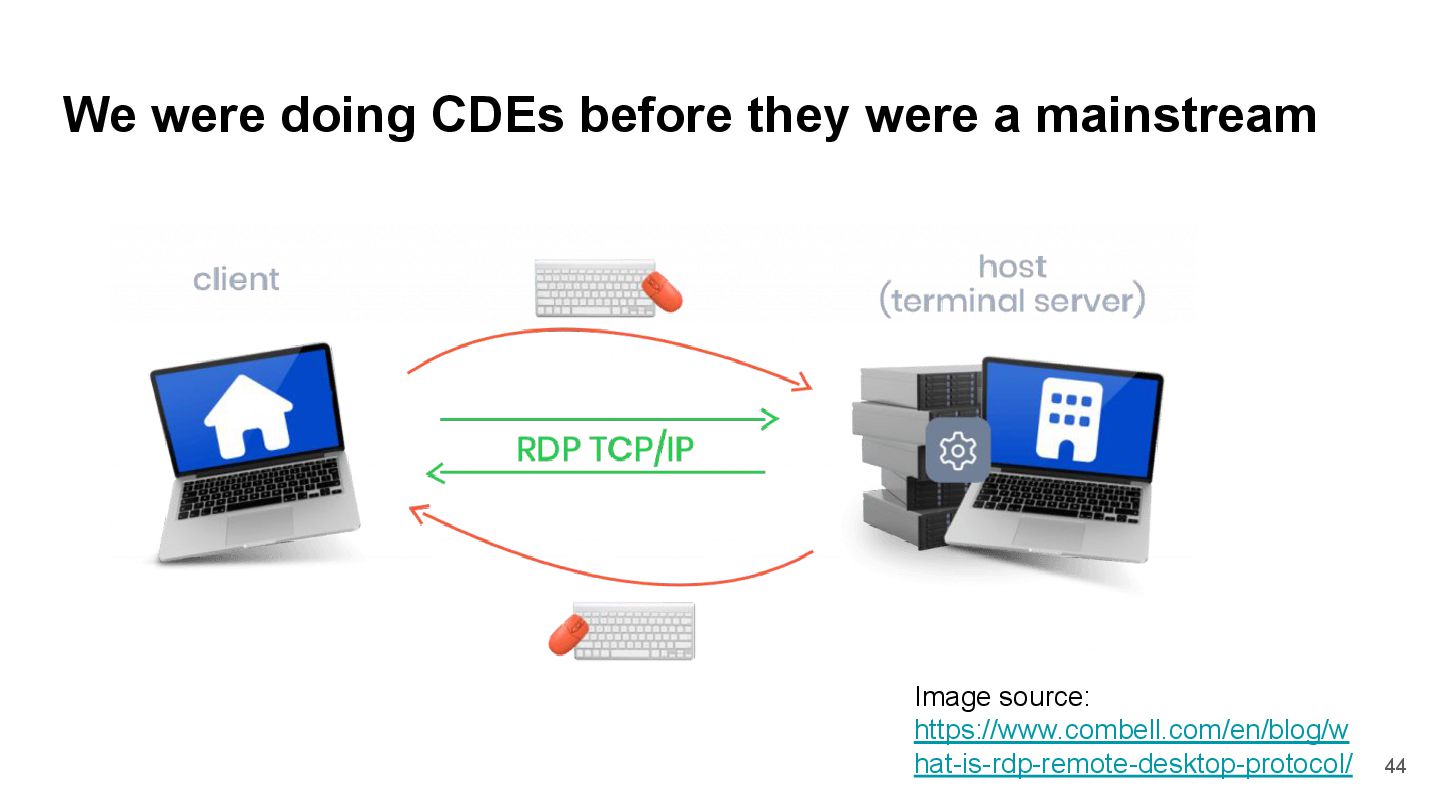 We were doing CDEs before they were a mainstream

client

host
(terminal server)

RDP TCP/IP

Image source:
https://www.combell.com/en/blog/what-is-rdp-remote-desktop-protocol/

44